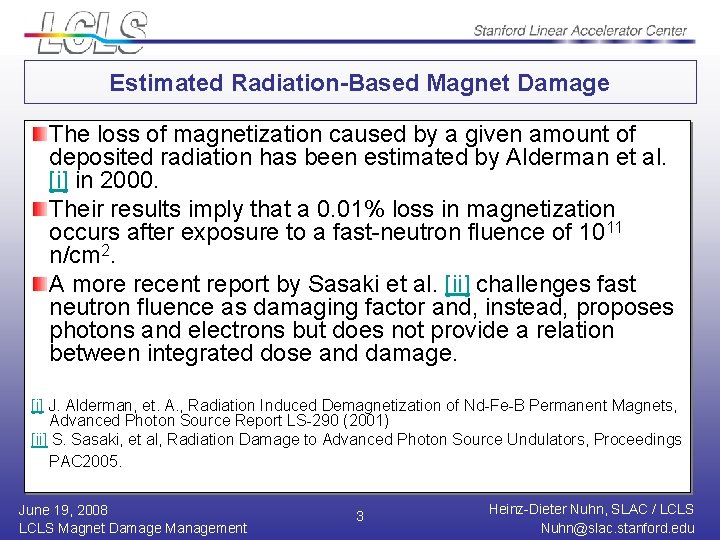 LCLS

Stanford Linear Accelerator Center

Estimated Radiation-Based Magnet Damage

The loss of magnetization caused by a given amount of deposited radiation has been estimated by Alderman et al. [i] in 2000.

Their results imply that a 0.01% loss in magnetization occurs after exposure to a fast-neutron fluence of $10^{11}$ n/cm$^2$.

A more recent report by Sasaki et al. [ii] challenges fast neutron fluence as damaging factor and, instead, proposes photons and electrons but does not provide a relation between integrated dose and damage.

[i] J. Alderman, et. A., Radiation Induced Demagnetization of Nd-Fe-B Permanent Magnets, Advanced Photon Source Report LS-290 (2001)
[ii] S. Sasaki, et al, Radiation Damage to Advanced Photon Source Undulators, Proceedings PAC2005.

June 19, 2008
LCLS Magnet Damage Management

3

Heinz-Dieter Nuhn, SLAC / LCLS
Nuhn@slac.stanford.edu